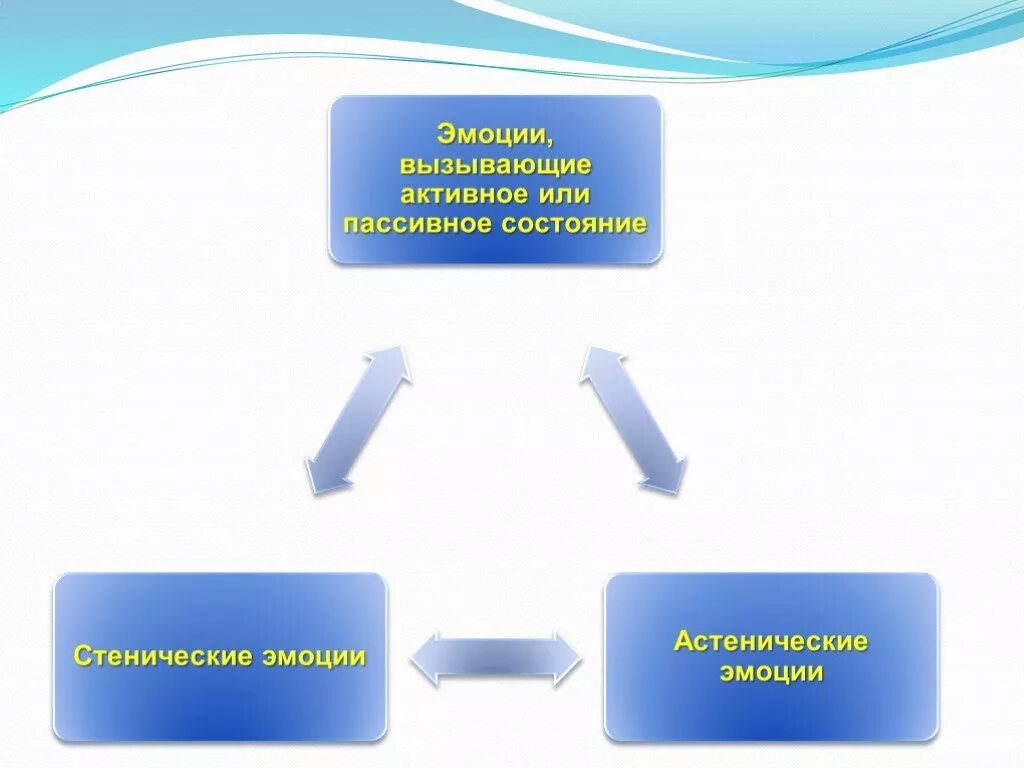 Эмоции, вызывающие активное или пассивное состояние

Стенические эмоции

Астенические эмоции